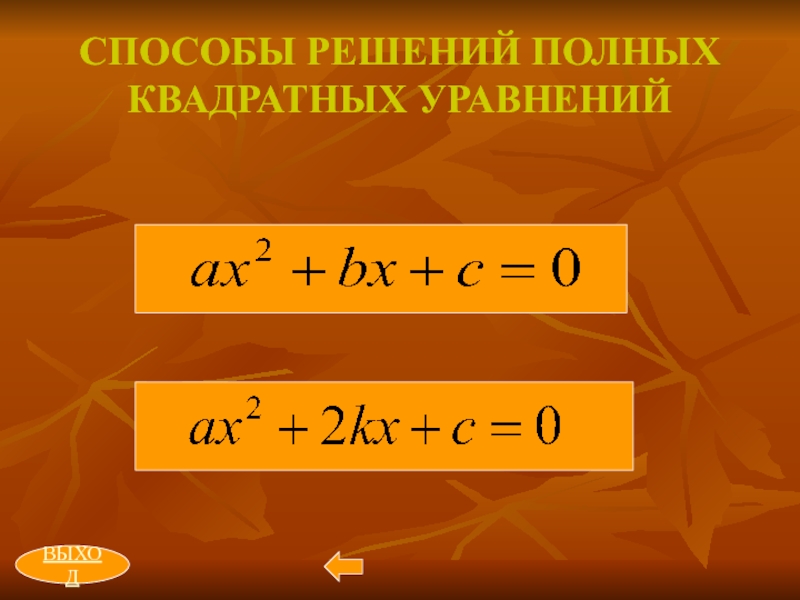 СПОСОБЫ РЕШЕНИЙ ПОЛНЫХ КВАДРАТНЫХ УРАВНЕНИЙ

$ax^2 + bx + c = 0$

$ax^2 + 2kx + c = 0$

ВЫХОД